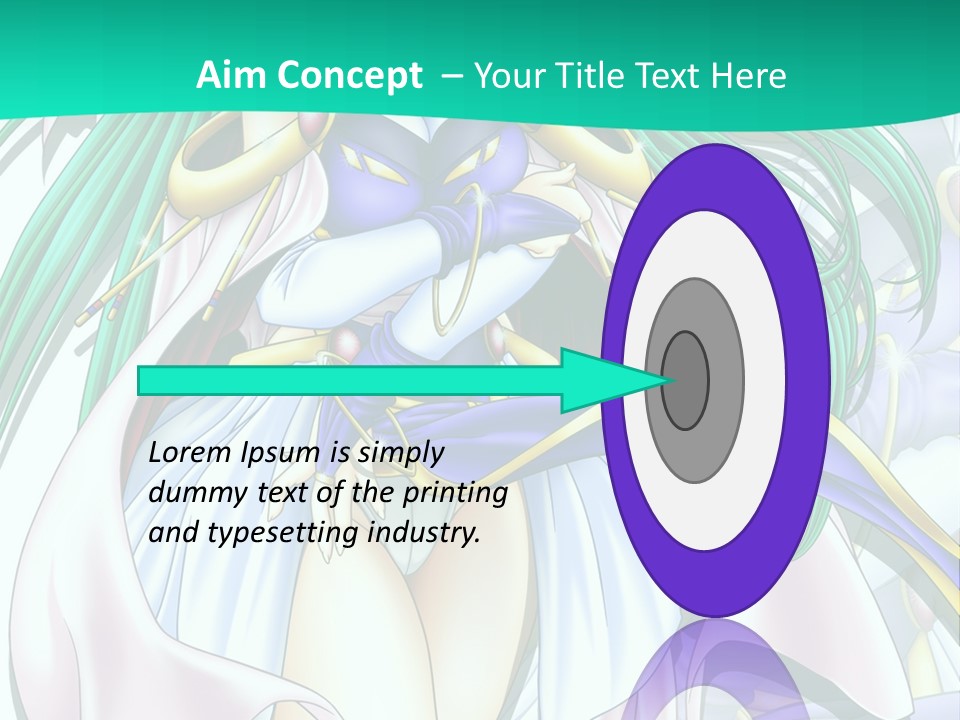 Aim Concept – Your Title Text Here

Lorem Ipsum is simply dummy text of the printing and typesetting industry.